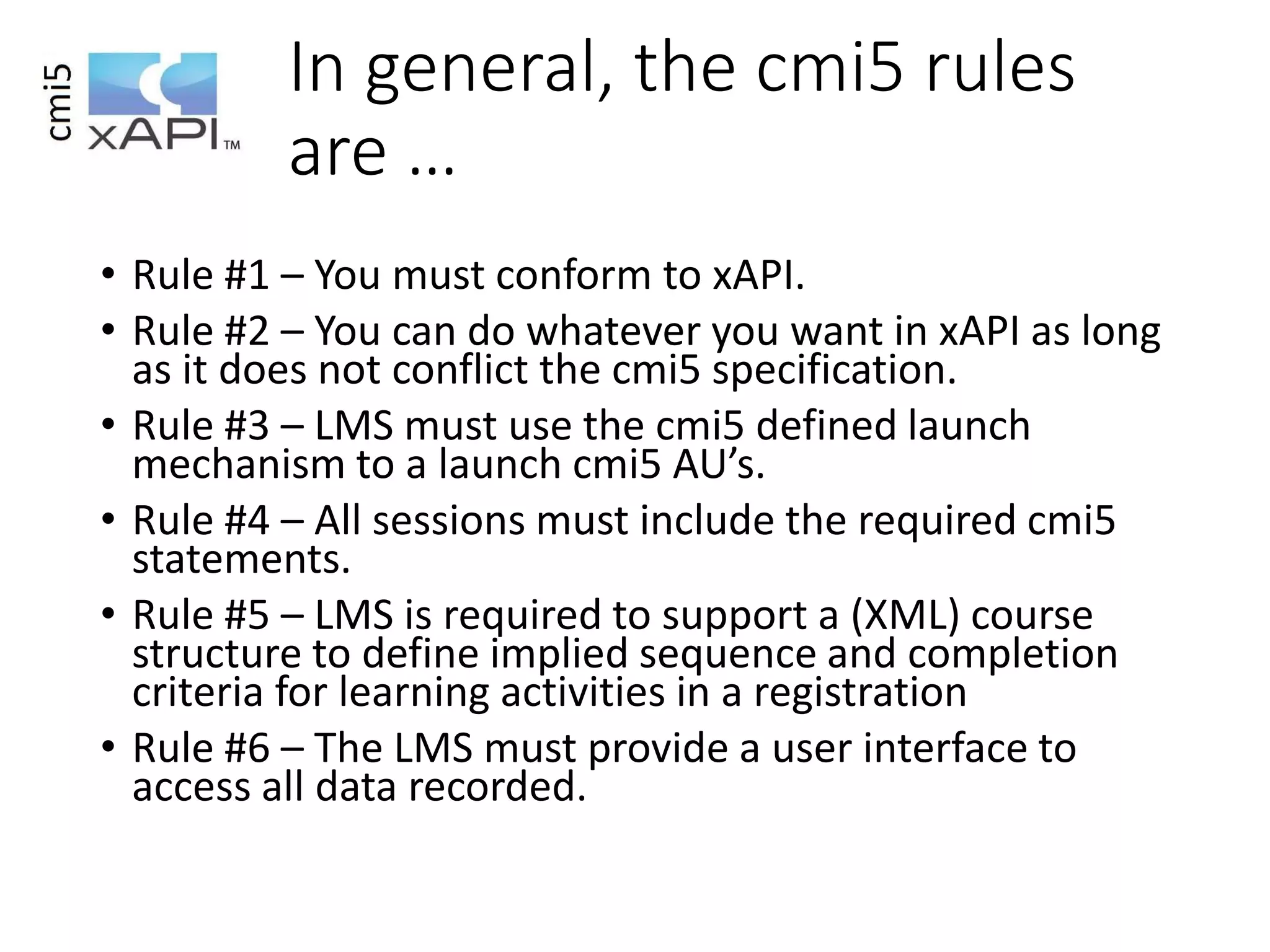 cmi5 xAPI™

In general, the cmi5 rules are …

• Rule #1 – You must conform to xAPI.
• Rule #2 – You can do whatever you want in xAPI as long as it does not conflict the cmi5 specification.
• Rule #3 – LMS must use the cmi5 defined launch mechanism to a launch cmi5 AU’s.
• Rule #4 – All sessions must include the required cmi5 statements.
• Rule #5 – LMS is required to support a (XML) course structure to define implied sequence and completion criteria for learning activities in a registration
• Rule #6 – The LMS must provide a user interface to access all data recorded.